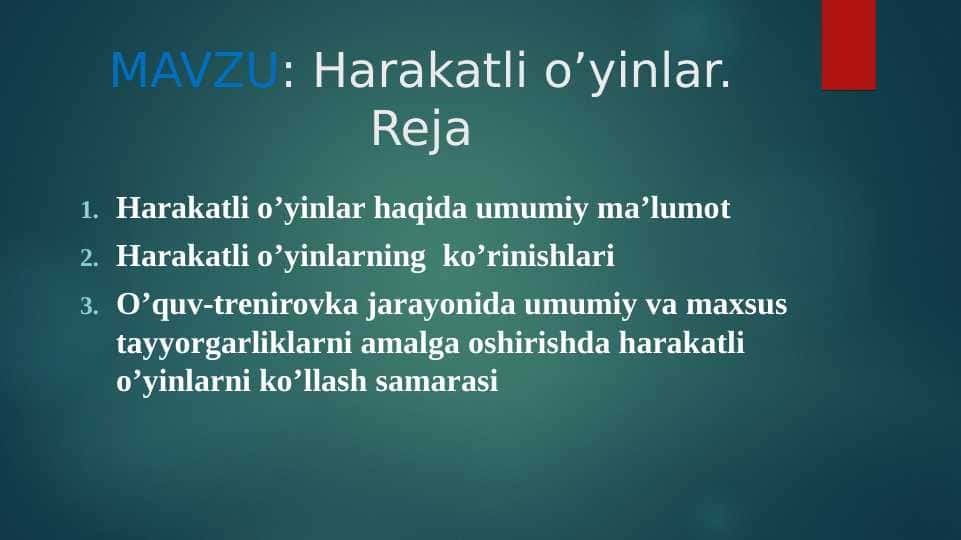 MAVZU: Harakatli o’yinlar. Reja

1. Harakatli o’yinlar haqida umumiy ma’lumot
2. Harakatli o’yinlarning ko’rinishlari
3. O’quv-trenirovka jarayonida umumiy va maxsus tayyorgarliklarni amalga oshirishda harakatli o’yinlarni ko’llash samarasi